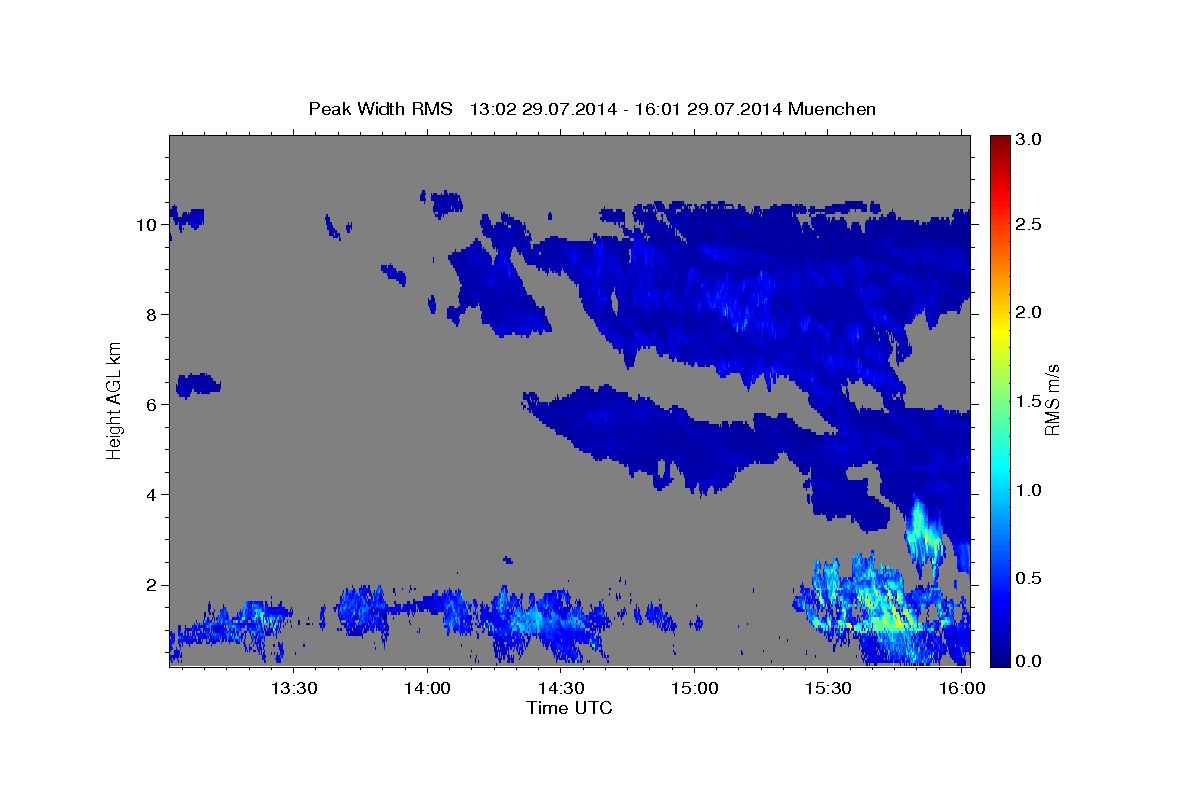 Peak Width RMS 13:02 29.07.2014 - 16:01 29.07.2014 Muenchen

Height AGL km

10
8
6
4
2

13:30
14:00
14:30
15:00
15:30
16:00

Time UTC

RMS m/s

3.0
2.5
2.0
1.5
1.0
0.5
0.0